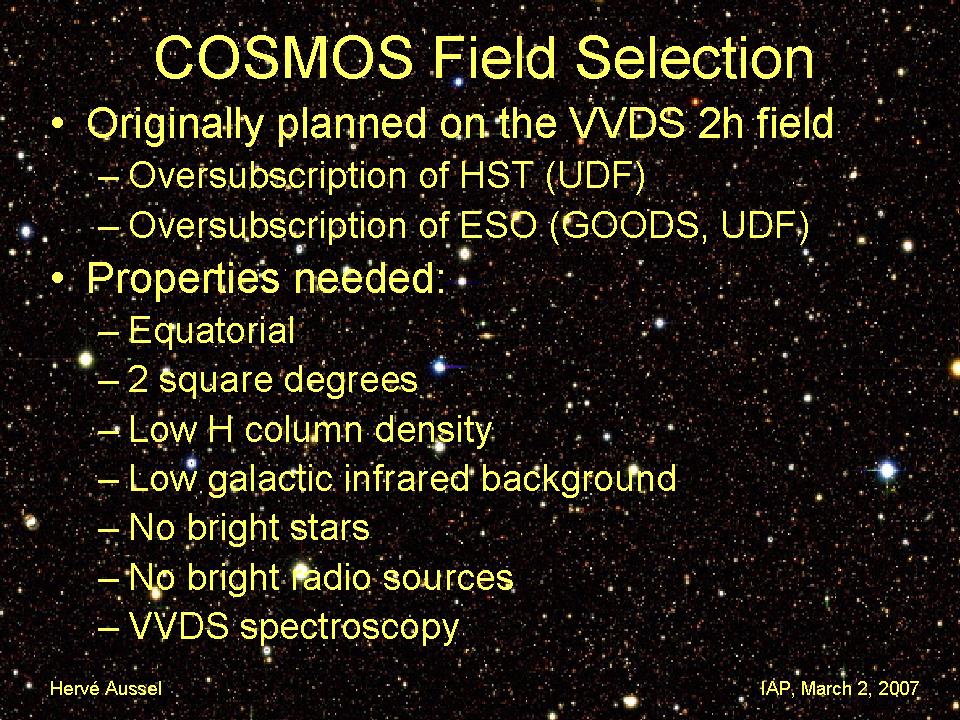 COSMOS Field Selection

• Originally planned on the VVDS 2h field
– Oversubscription of HST (UDF)
– Oversubscription of ESO (GOODS, UDF)

• Properties needed:
– Equatorial
– 2 square degrees
– Low H column density
– Low galactic infrared background
– No bright stars
– No bright radio sources
– VVDS spectroscopy

Hervé Aussel

IAP, March 2, 2007